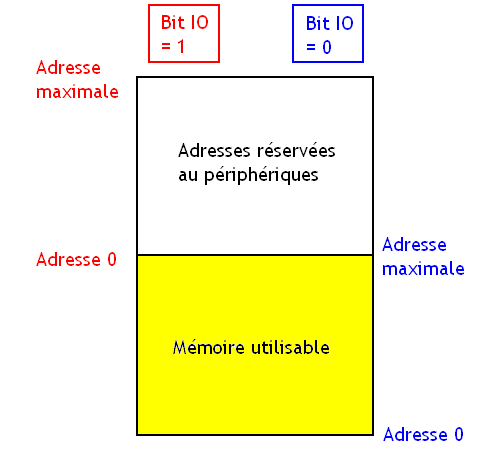 Bit IO = 1

Bit IO = 0

Adresse maximale

Adresses réservées au périphériques

Adresse 0

Adresse maximale

Mémoire utilisable

Adresse 0